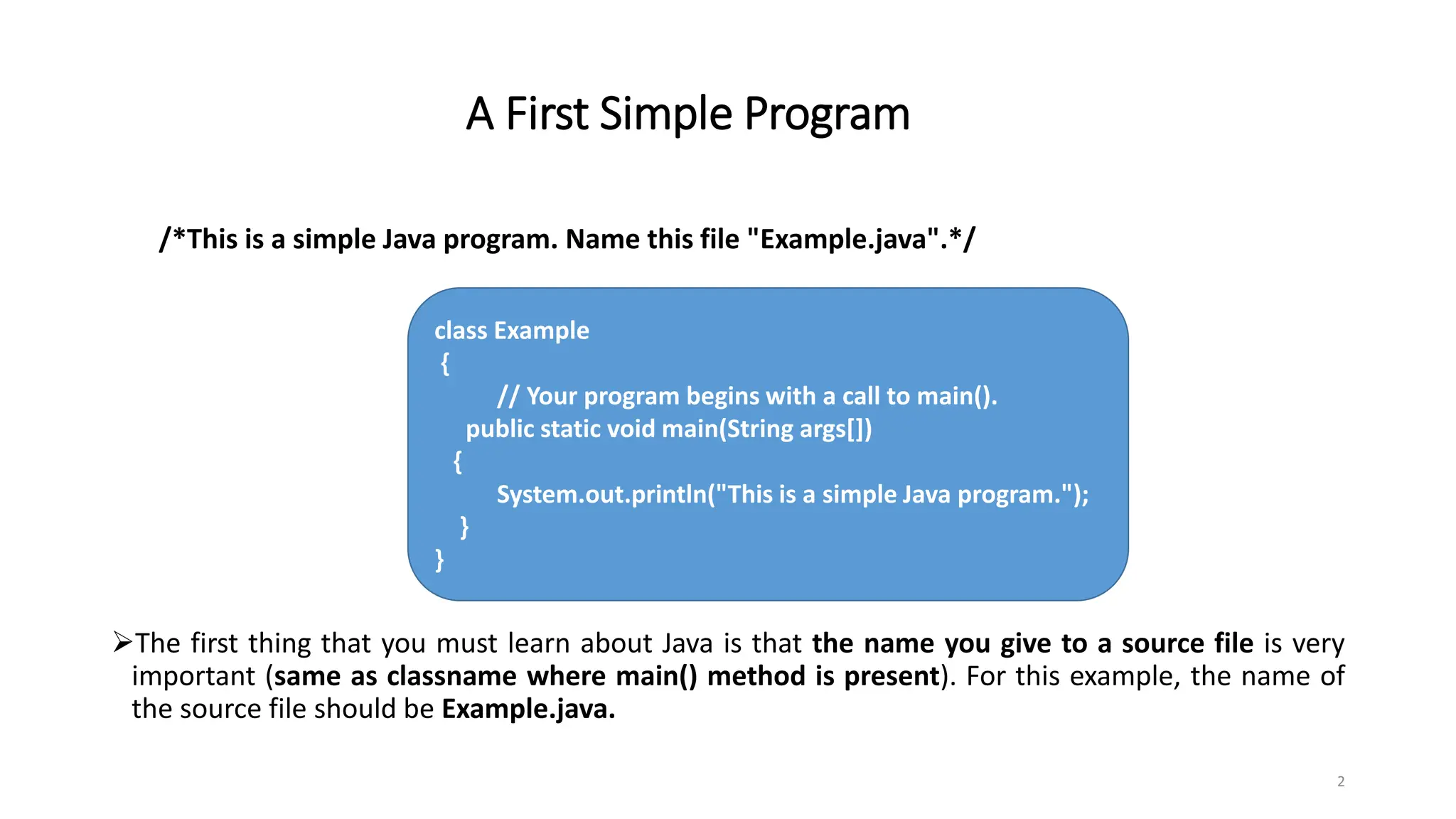 A First Simple Program

/*This is a simple Java program. Name this file "Example.java".*/

class Example
{
// Your program begins with a call to main().
public static void main(String args[])
{
System.out.println("This is a simple Java program.");
}
}

➢The first thing that you must learn about Java is that the name you give to a source file is very important (same as classname where main() method is present). For this example, the name of the source file should be Example.java.

2